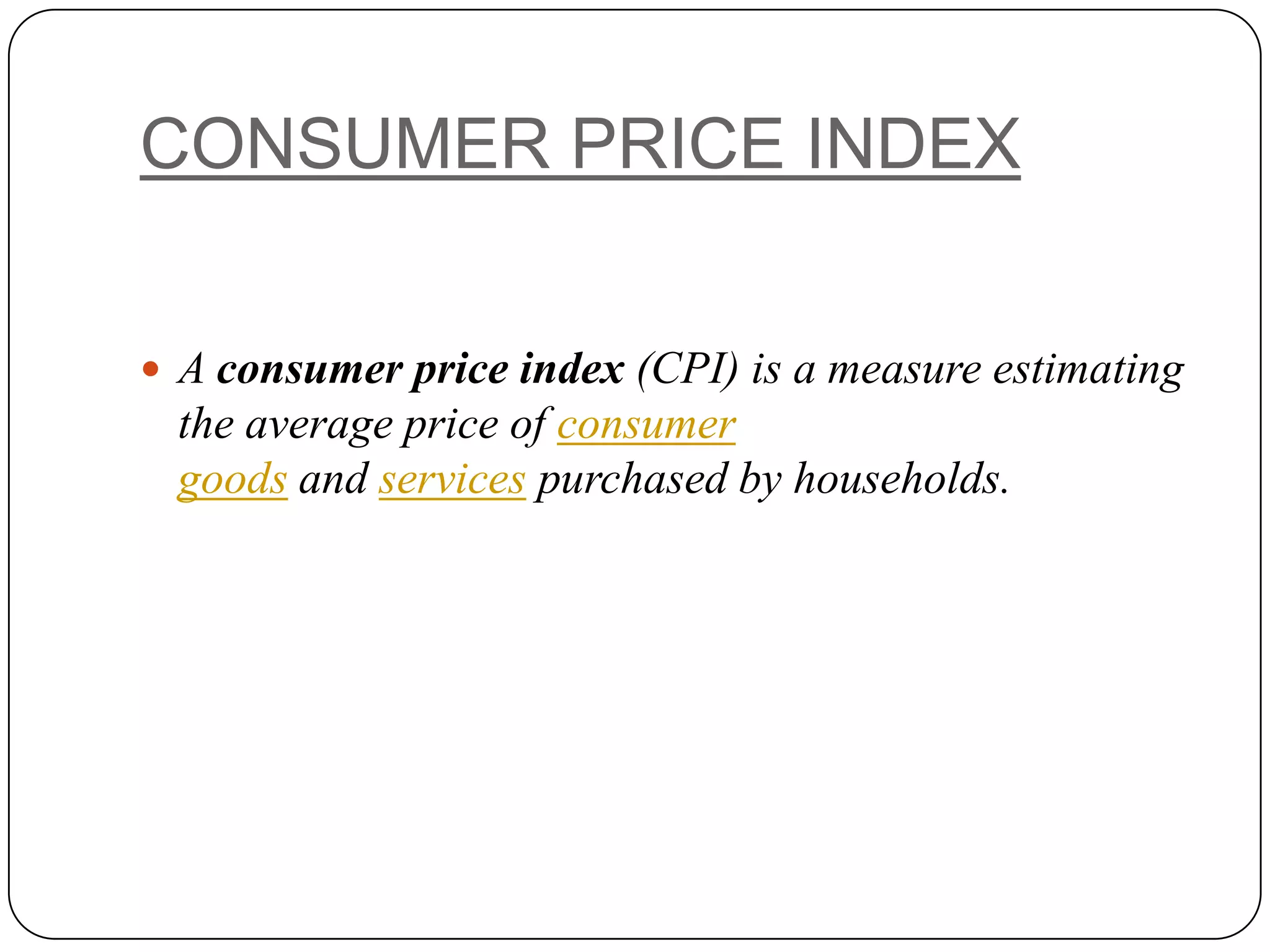 CONSUMER PRICE INDEX

• A consumer price index (CPI) is a measure estimating the average price of consumer goods and services purchased by households.